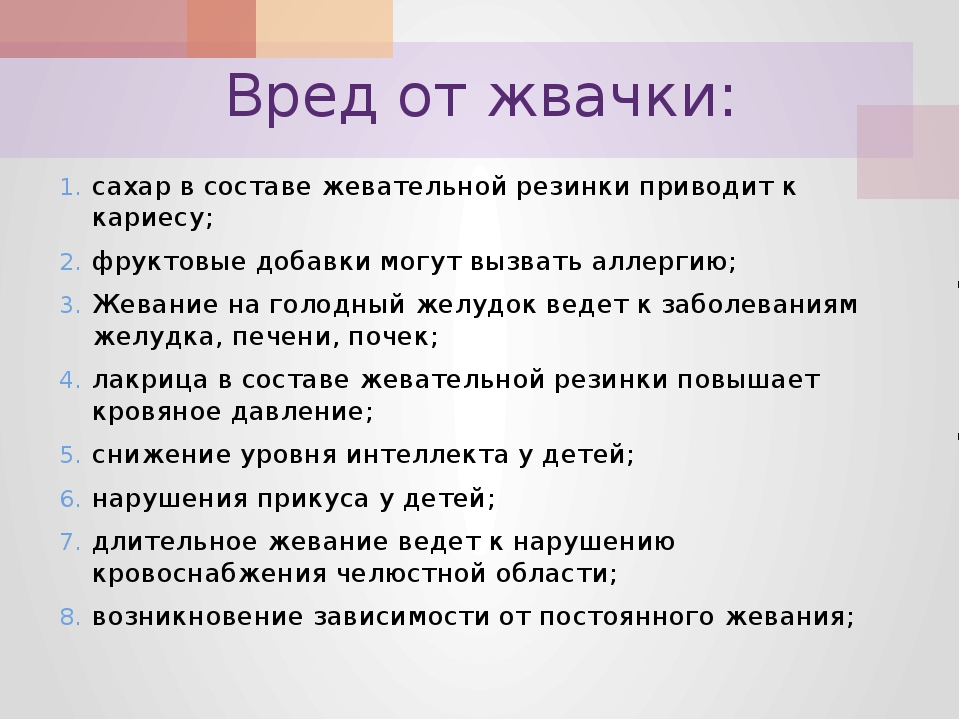 Вред от жвачки:

1. сахар в составе жевательной резинки приводит к кариесу;
2. фруктовые добавки могут вызвать аллергию;
3. Жевание на голодный желудок ведет к заболеваниям желудка, печени, почек;
4. лакрица в составе жевательной резинки повышает кровяное давление;
5. снижение уровня интеллекта у детей;
6. нарушения прикуса у детей;
7. длительное жевание ведет к нарушению кровоснабжения челюстной области;
8. возникновение зависимости от постоянного жевания;